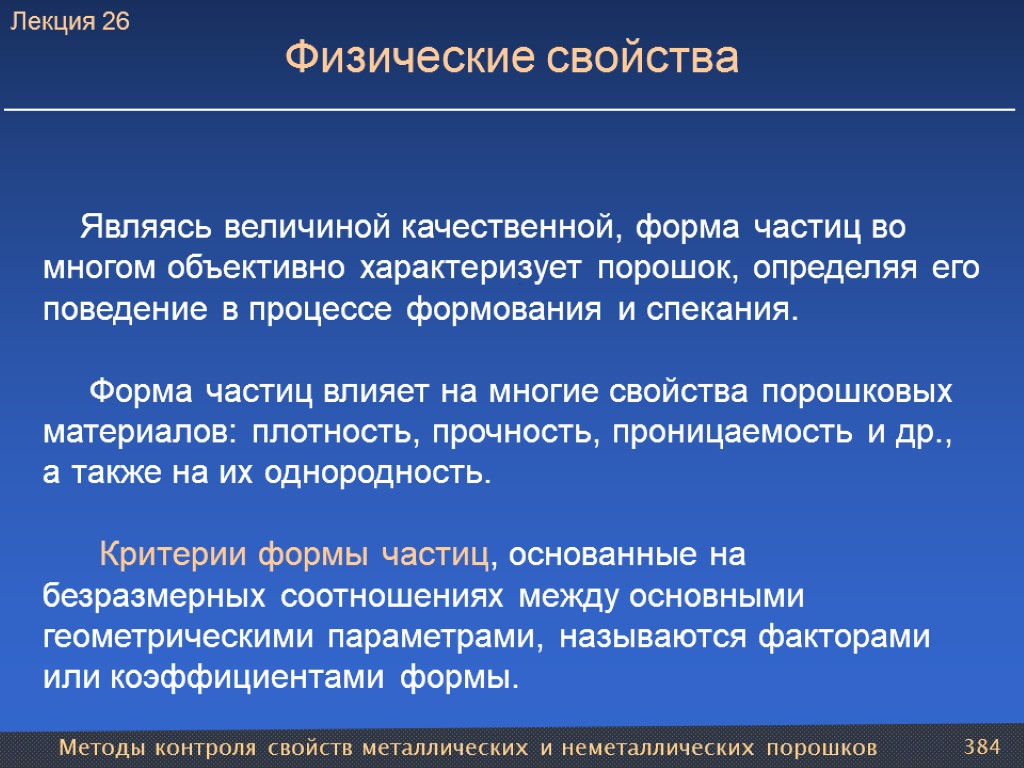 Лекция 26

Физические свойства

Являясь величиной качественной, форма частиц во многом объективно характеризует порошок, определяя его поведение в процессе формования и спекания.

Форма частиц влияет на многие свойства порошковых материалов: плотность, прочность, проницаемость и др., а также на их однородность.

Критерии формы частиц, основанные на безразмерных соотношениях между основными геометрическими параметрами, называются факторами или коэффициентами формы.

Методы контроля свойств металлических и неметаллических порошков 384